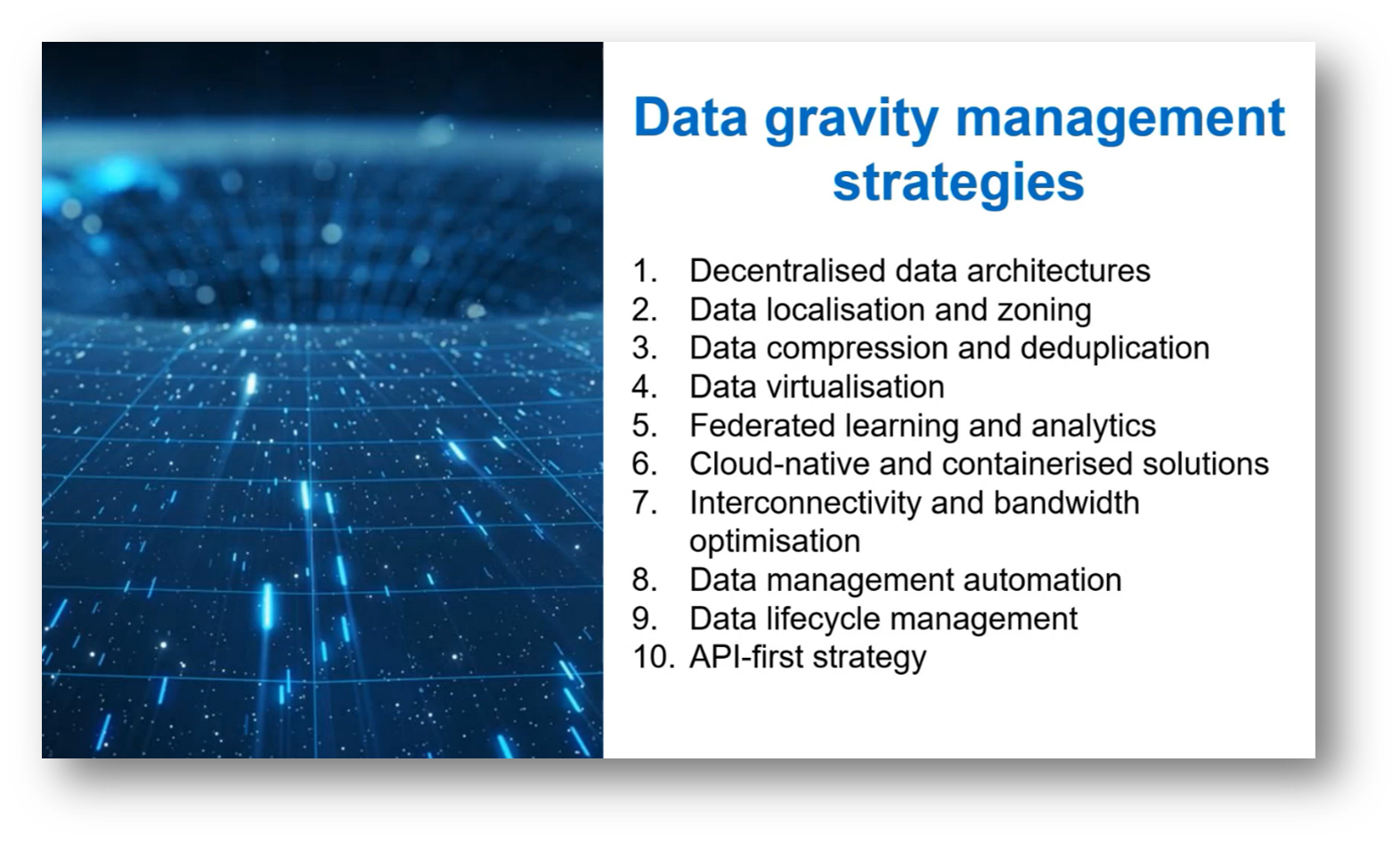 Data gravity management strategies

1. Decentralised data architectures
2. Data localisation and zoning
3. Data compression and deduplication
4. Data virtualisation
5. Federated learning and analytics
6. Cloud-native and containerised solutions
7. Interconnectivity and bandwidth optimisation
8. Data management automation
9. Data lifecycle management
10. API-first strategy